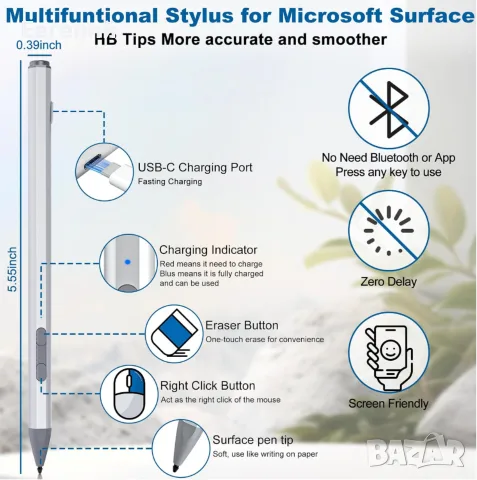 Multifuntional Stylus for Microsoft Surface
HB Tips More accurate and smoother

0.39inch

5.55inch

USB-C Charging Port
Fasting Charging

Charging Indicator
Red means it need to charge
Blus means it is fully charged and can be used

Eraser Button
One-touch erase for convenience

Right Click Button
Act as the right click of the mouse

Surface pen tip
Soft, use like writing on paper

No Need Bluetooth or App
Press any key to use

Zero Delay

Screen Friendly

BAZAR